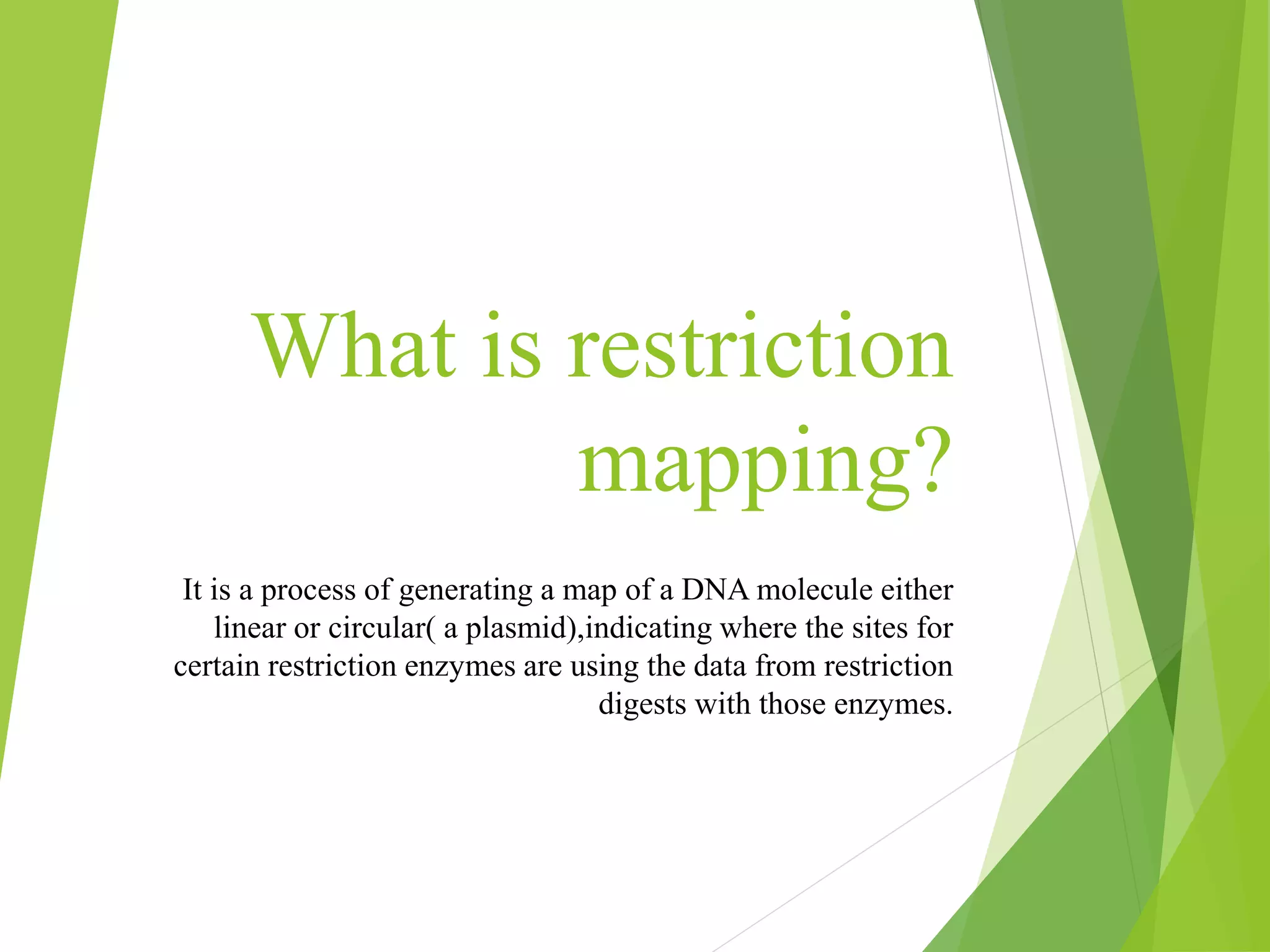 What is restriction mapping?

It is a process of generating a map of a DNA molecule either linear or circular( a plasmid),indicating where the sites for certain restriction enzymes are using the data from restriction digests with those enzymes.